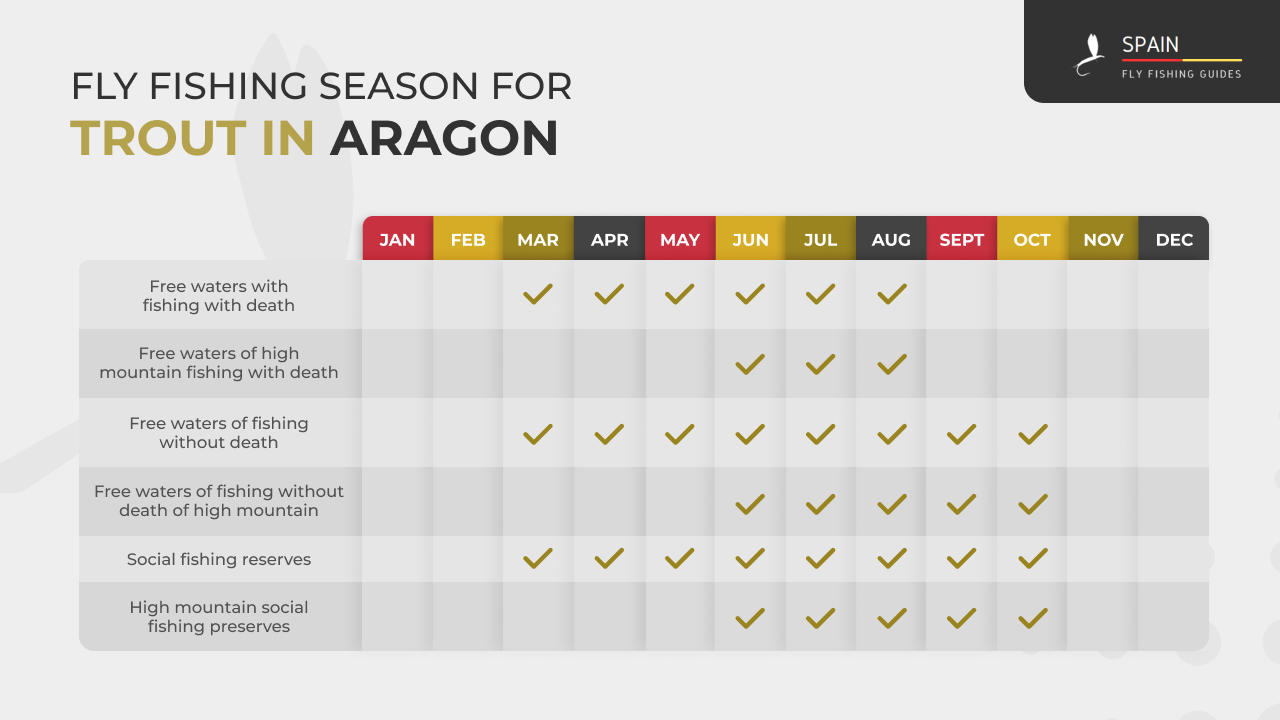 SPAIN
FLY FISHING GUIDES

FLY FISHING SEASON FOR
TROUT IN ARAGON

| | JAN | FEB | MAR | APR | MAY | JUN | JUL | AUG | SEPT | OCT | NOV | DEC |
|---|---|---|---|---|---|---|---|---|---|---|---|---|
| Free waters with fishing with death | | | ✓ | ✓ | ✓ | ✓ | ✓ | ✓ | | | | |
| Free waters of high mountain fishing with death | | | | | | ✓ | ✓ | ✓ | | | | |
| Free waters of fishing without death | | | ✓ | ✓ | ✓ | ✓ | ✓ | ✓ | ✓ | ✓ | | |
| Free waters of fishing without death of high mountain | | | | | | ✓ | ✓ | ✓ | ✓ | ✓ | | |
| Social fishing reserves | | | ✓ | ✓ | ✓ | ✓ | ✓ | ✓ | ✓ | ✓ | | |
| High mountain social fishing preserves | | | | | | ✓ | ✓ | ✓ | ✓ | ✓ | | |